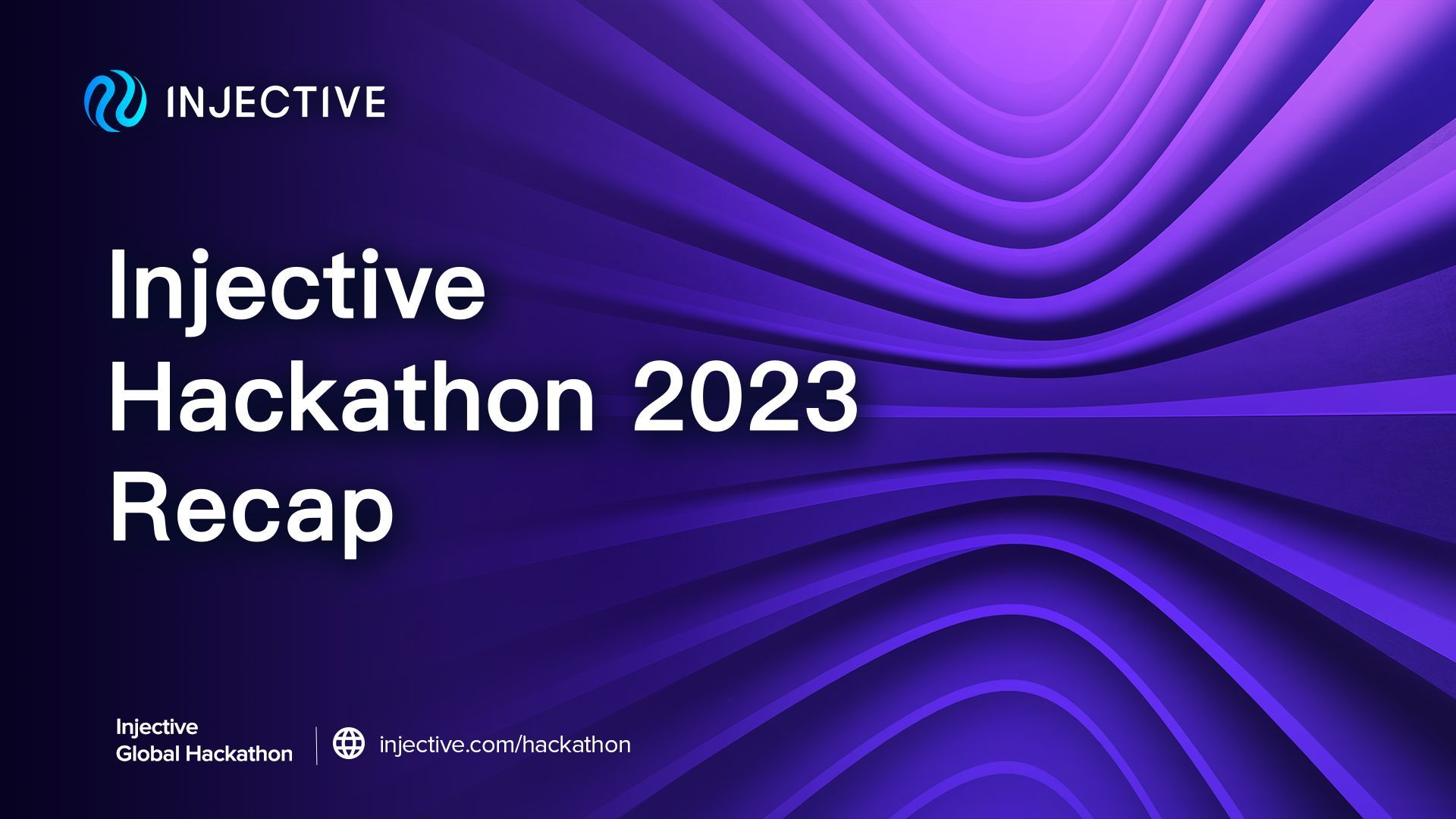 INJECTIVE

Injective Hackathon 2023 Recap

Injective Global Hackathon

injective.com/hackathon